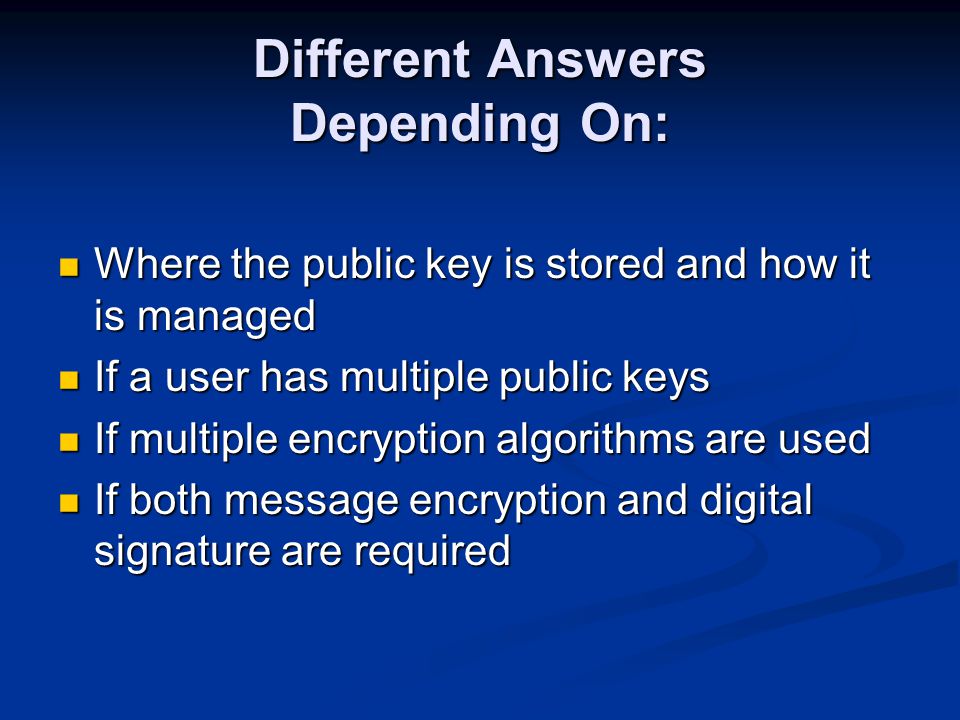 Different Answers Depending On:

- Where the public key is stored and how it is managed
- If a user has multiple public keys
- If multiple encryption algorithms are used
- If both message encryption and digital signature are required